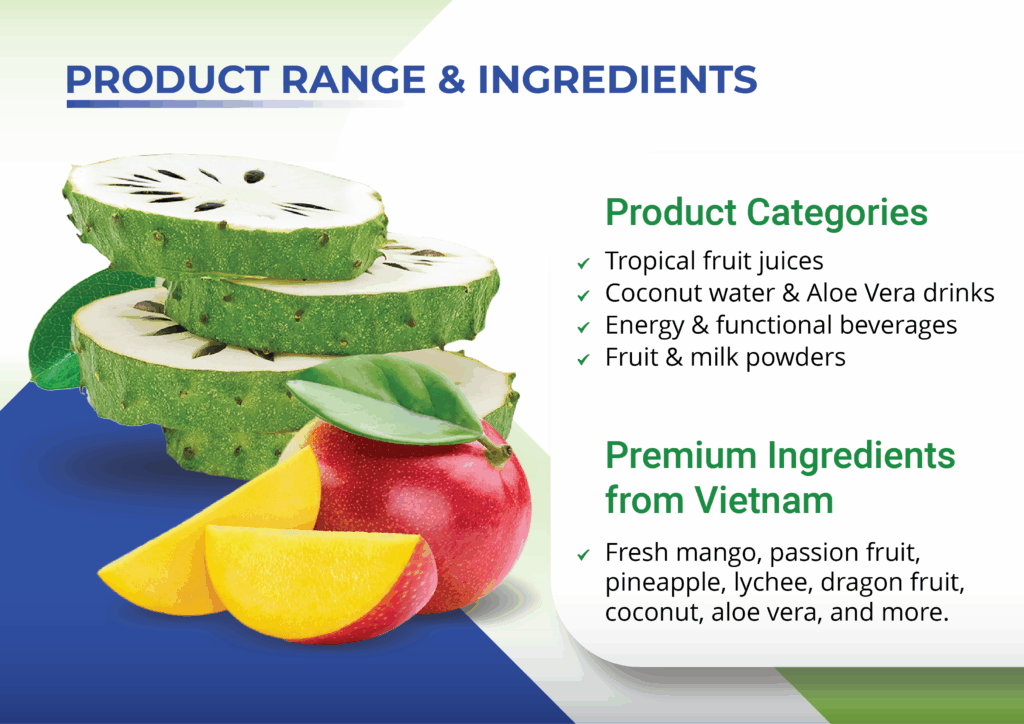 PRODUCT RANGE & INGREDIENTS

Product Categories

✓ Tropical fruit juices
✓ Coconut water & Aloe Vera drinks
✓ Energy & functional beverages
✓ Fruit & milk powders

Premium Ingredients from Vietnam

✓ Fresh mango, passion fruit, pineapple, lychee, dragon fruit, coconut, aloe vera, and more.